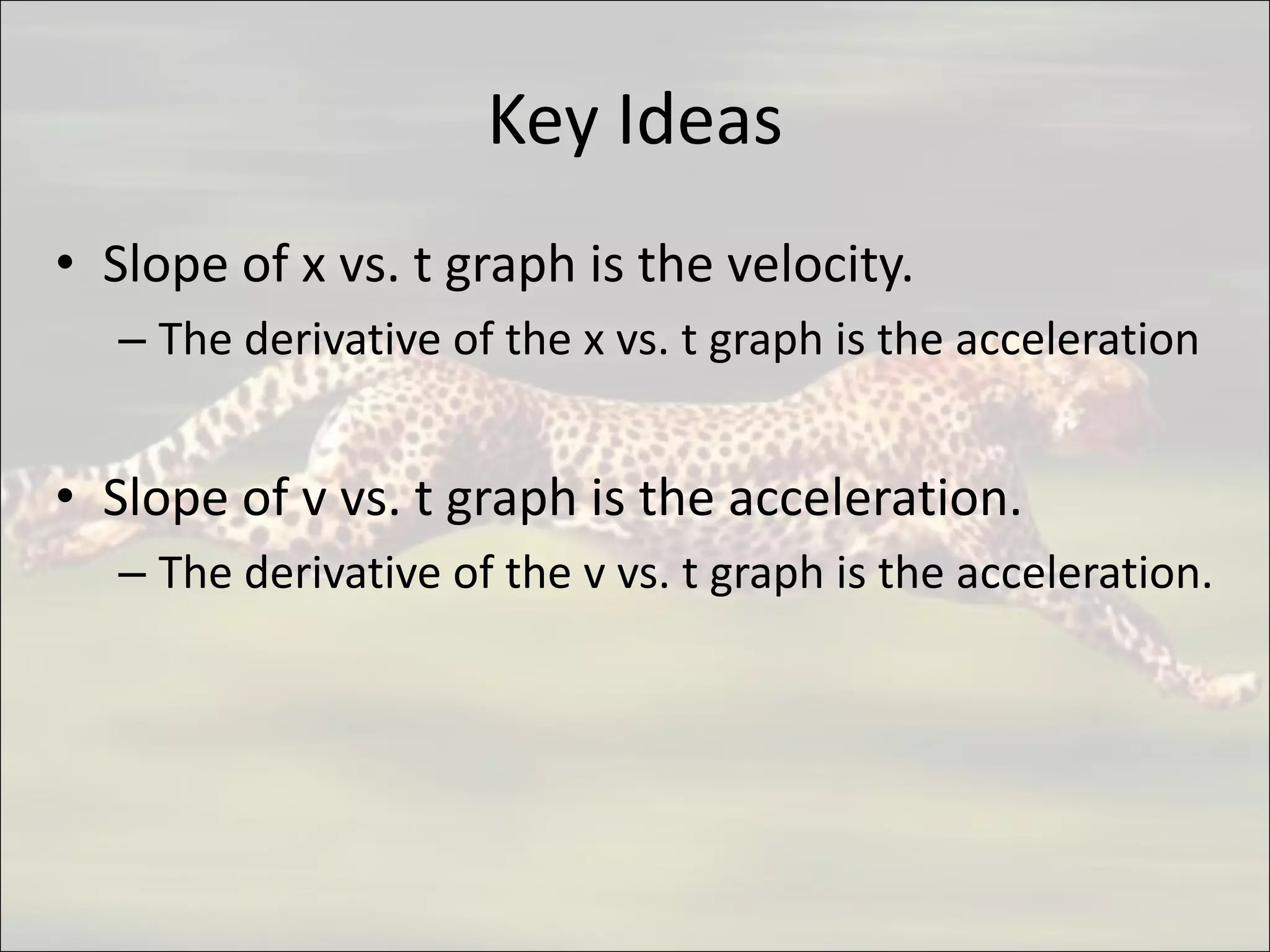 Key Ideas

• Slope of x vs. t graph is the velocity.
– The derivative of the x vs. t graph is the acceleration

• Slope of v vs. t graph is the acceleration.
– The derivative of the v vs. t graph is the acceleration.